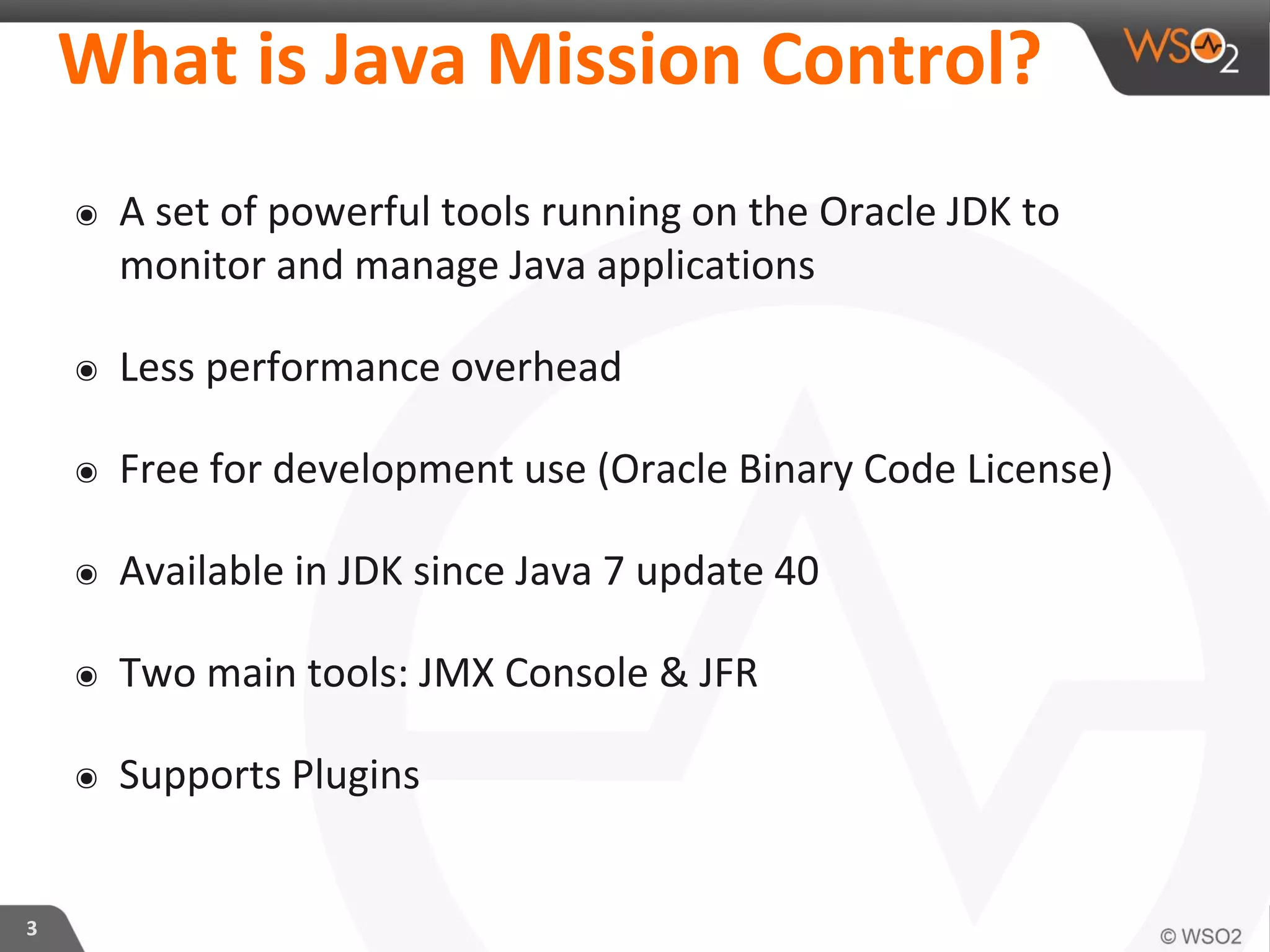 What is Java Mission Control?

WSO2

◉ A set of powerful tools running on the Oracle JDK to monitor and manage Java applications

◉ Less performance overhead

◉ Free for development use (Oracle Binary Code License)

◉ Available in JDK since Java 7 update 40

◉ Two main tools: JMX Console & JFR

◉ Supports Plugins

3

© WSO2